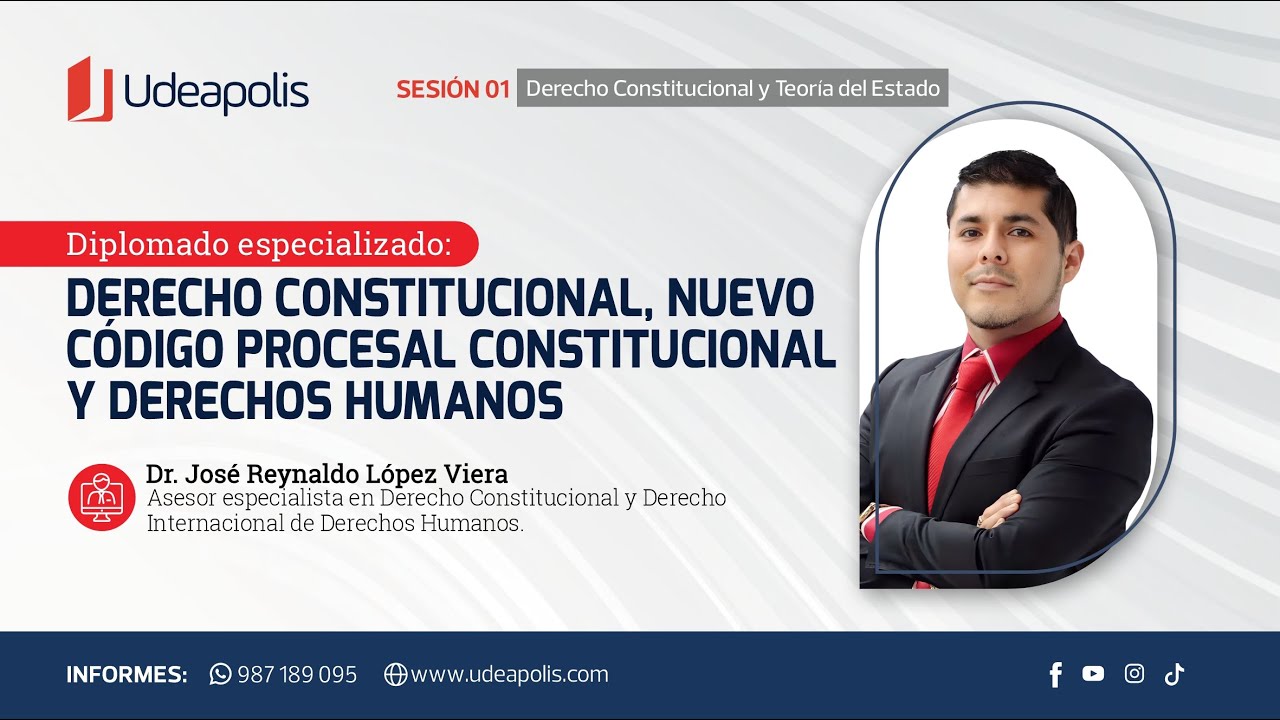 Udeapolis

SESIÓN 01 Derecho Constitucional y Teoría del Estado

Diplomado especializado:

DERECHO CONSTITUCIONAL, NUEVO CÓDIGO PROCESAL CONSTITUCIONAL Y DERECHOS HUMANOS

Dr. José Reynaldo López Viera
Asesor especialista en Derecho Constitucional y Derecho Internacional de Derechos Humanos.

INFORMES: 987 189 095 www.udeapolis.com